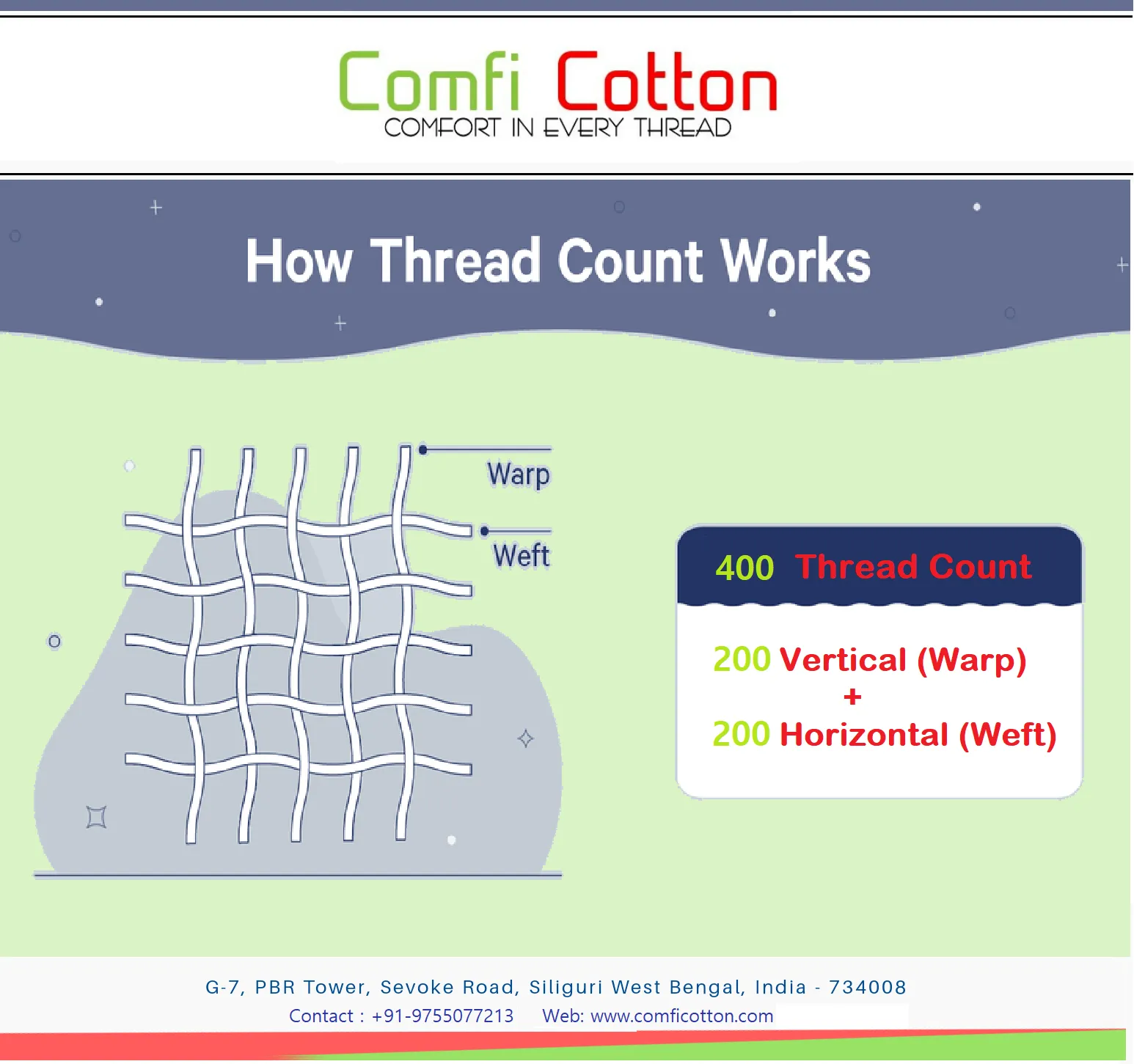 Comfi Cotton
COMFORT IN EVERY THREAD

How Thread Count Works

Warp
Weft

400 Thread Count

200 Vertical (Warp)
+
200 Horizontal (Weft)

G-7, PBR Tower, Sevoke Road, Siliguri West Bengal, India - 734008
Contact : +91-9755077213 Web: www.comficotton.com